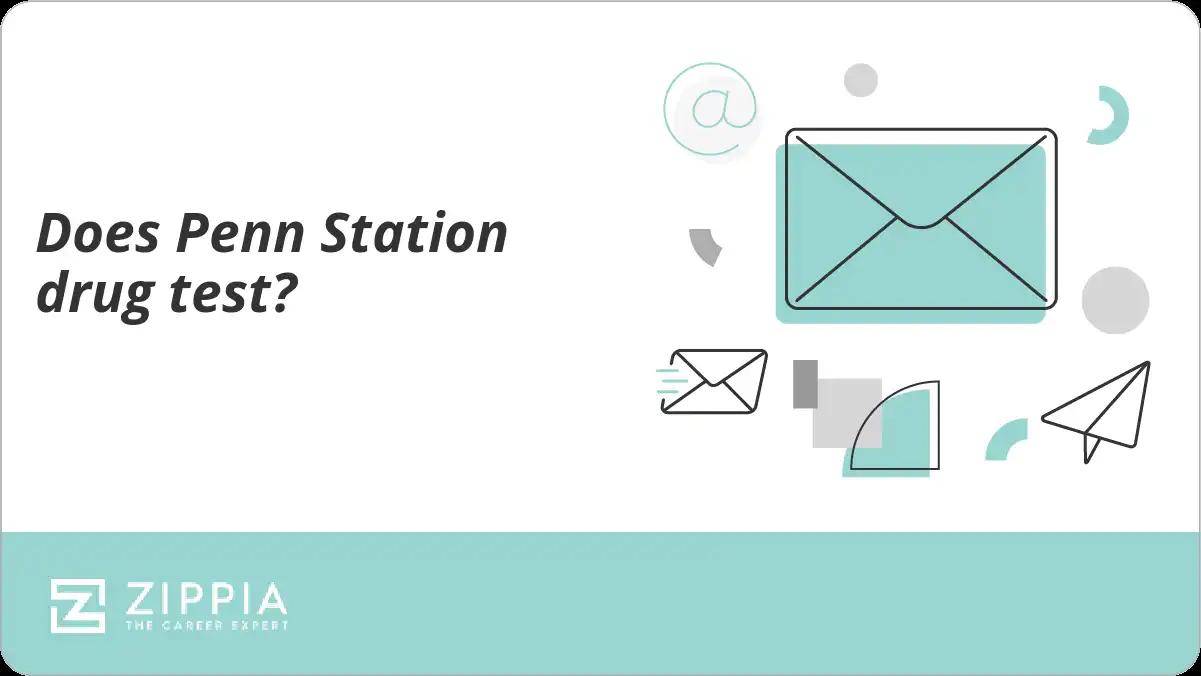 Does Penn Station drug test?

@

ZIPPIA
THE CAREER EXPERT